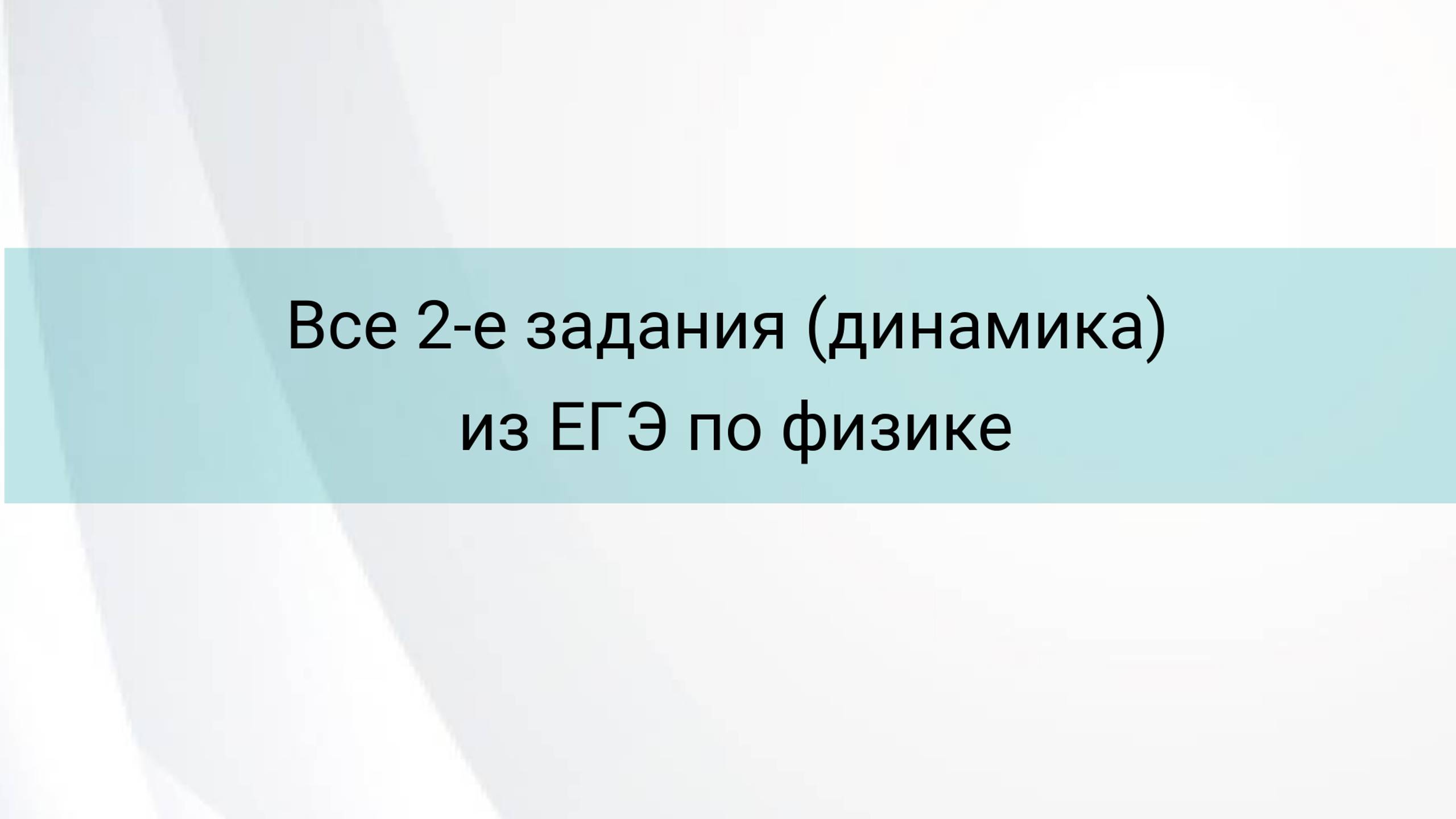 Все 2-е задания (динамика) из ЕГЭ по физике